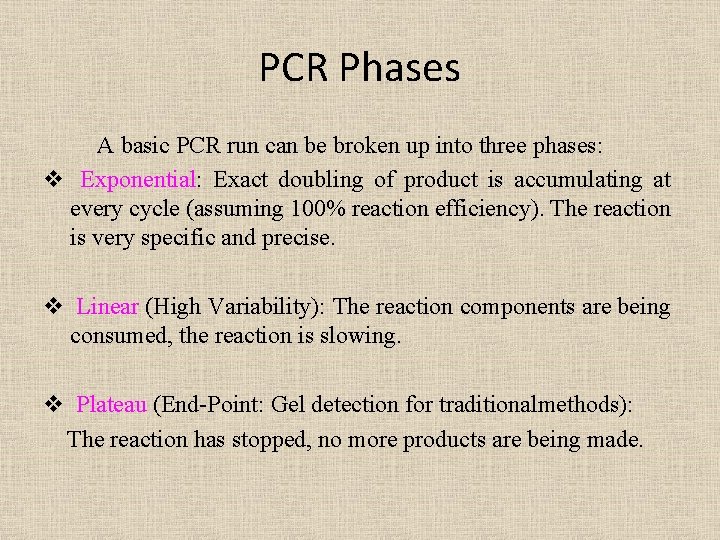 PCR Phases

A basic PCR run can be broken up into three phases:

❖ Exponential: Exact doubling of product is accumulating at every cycle (assuming 100% reaction efficiency). The reaction is very specific and precise.

❖ Linear (High Variability): The reaction components are being consumed, the reaction is slowing.

❖ Plateau (End-Point: Gel detection for traditionalmethods):
The reaction has stopped, no more products are being made.